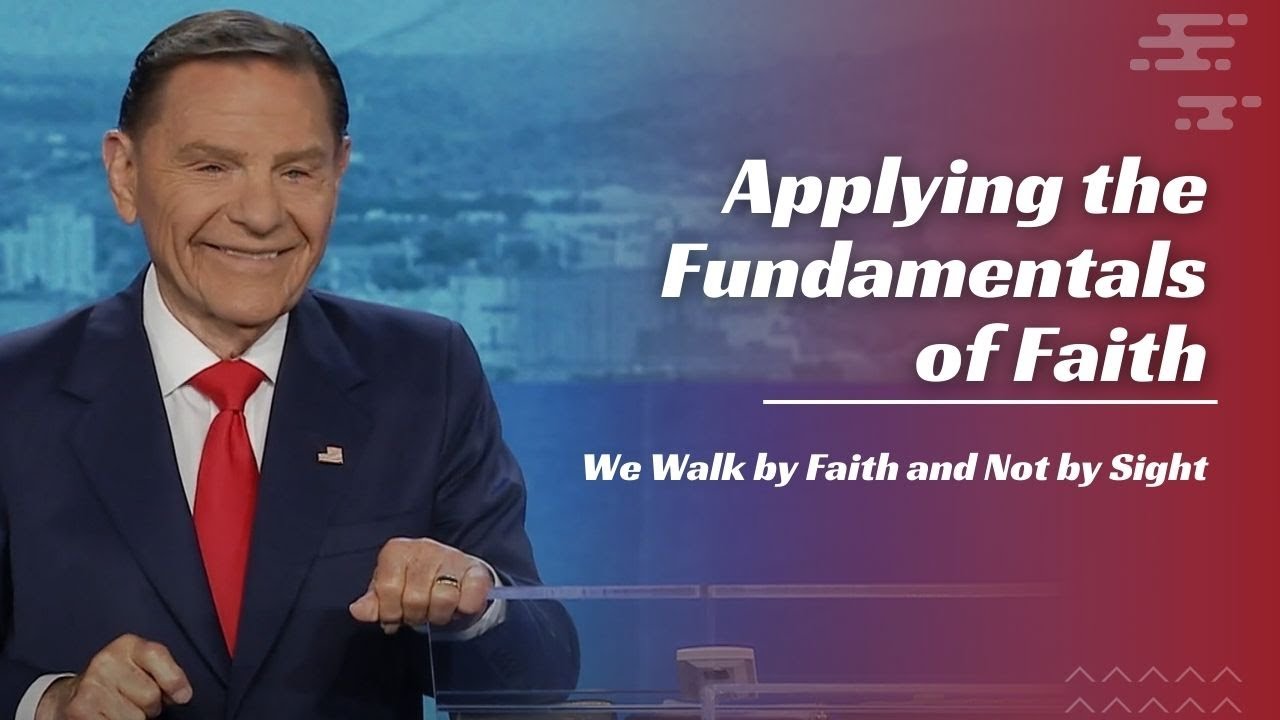 Applying the Fundamentals of Faith

We Walk by Faith and Not by Sight